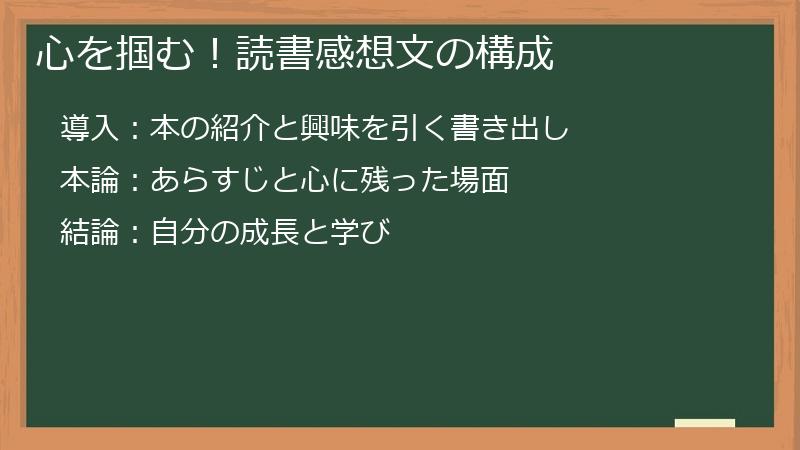 心を掴む！読書感想文の構成

導入：本の紹介と興味を引く書き出し

本論：あらすじと心に残った場面

結論：自分の成長と学び